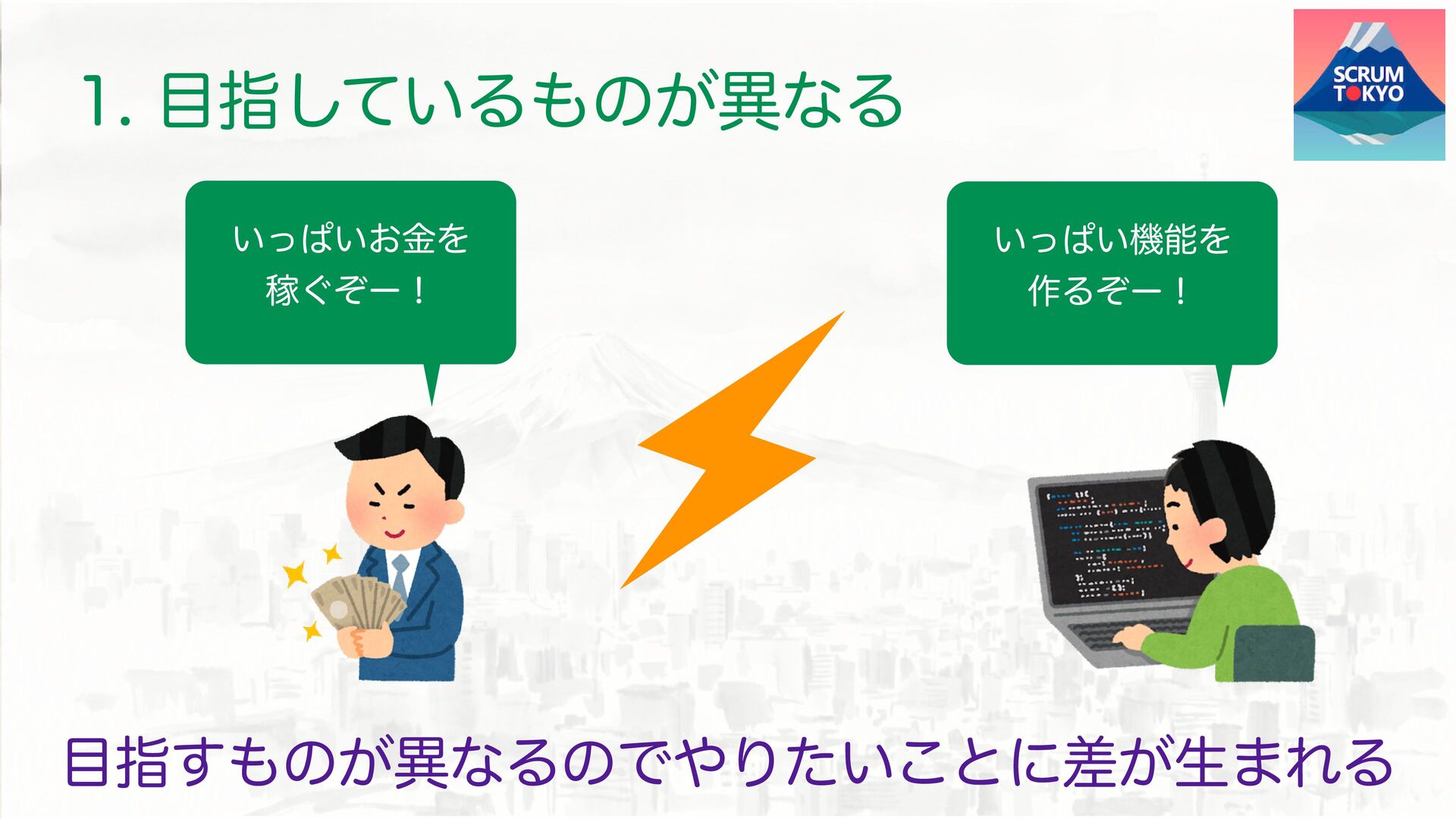 1. 目指しているものが異なる

SCRUM TOKYO

いっぱいお金を稼ぐぞー！

いっぱい機能を作るぞー！

目指すものが異なるのでやりたいことに差が生まれる